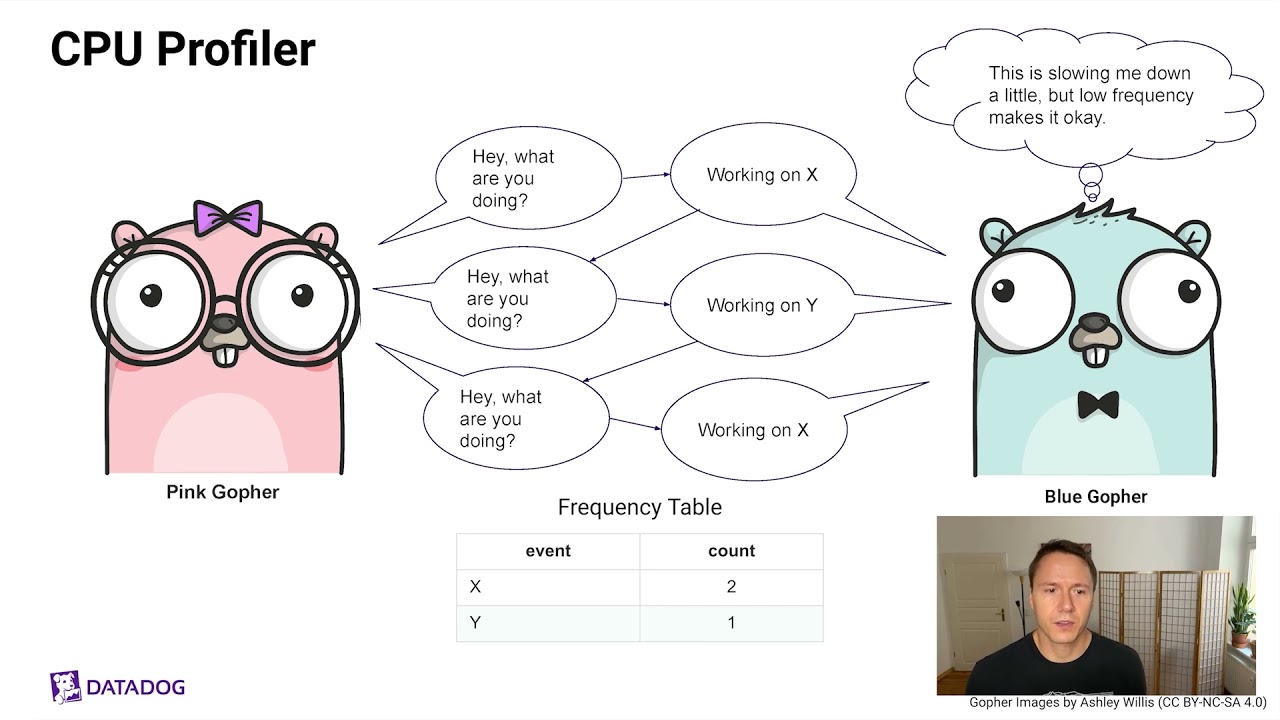 CPU Profiler

This is slowing me down a little, but low frequency makes it okay.

Hey, what are you doing?

Working on X

Hey, what are you doing?

Working on Y

Hey, what are you doing?

Working on X

Pink Gopher

Blue Gopher

Frequency Table

| event | count |
|---|---|
| X | 2 |
| Y | 1 |

DATADOG

Gopher Images by Ashley Willis (CC BY-NC-SA 4.0)